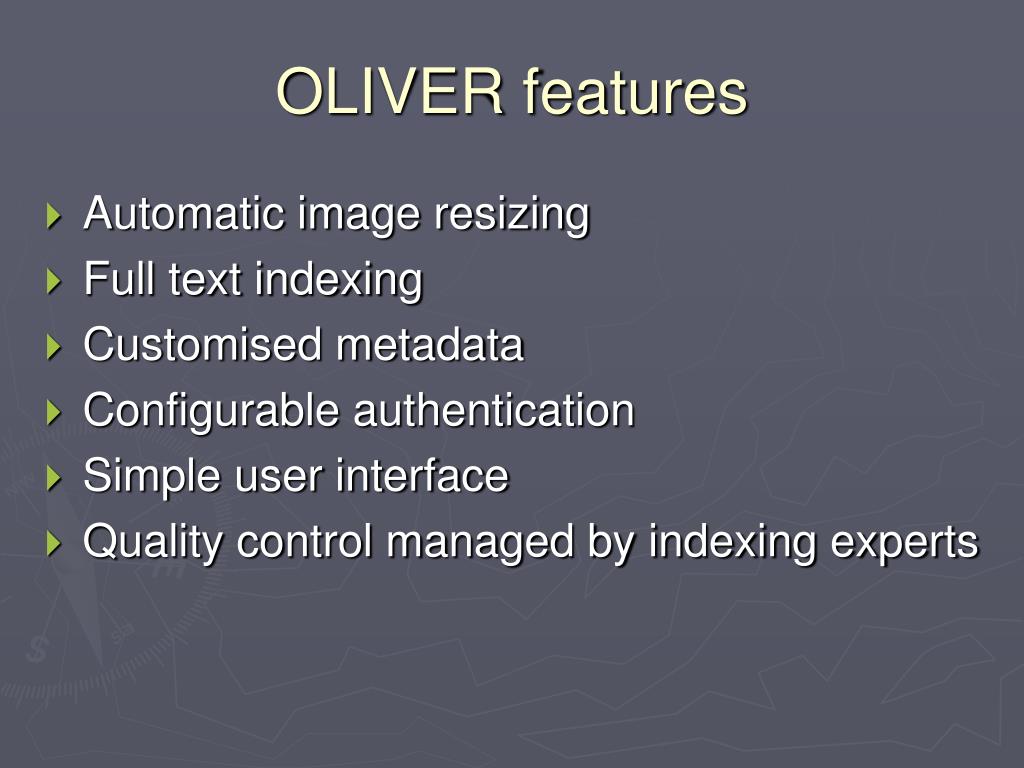 OLIVER features

Automatic image resizing
Full text indexing
Customised metadata
Configurable authentication
Simple user interface
Quality control managed by indexing experts